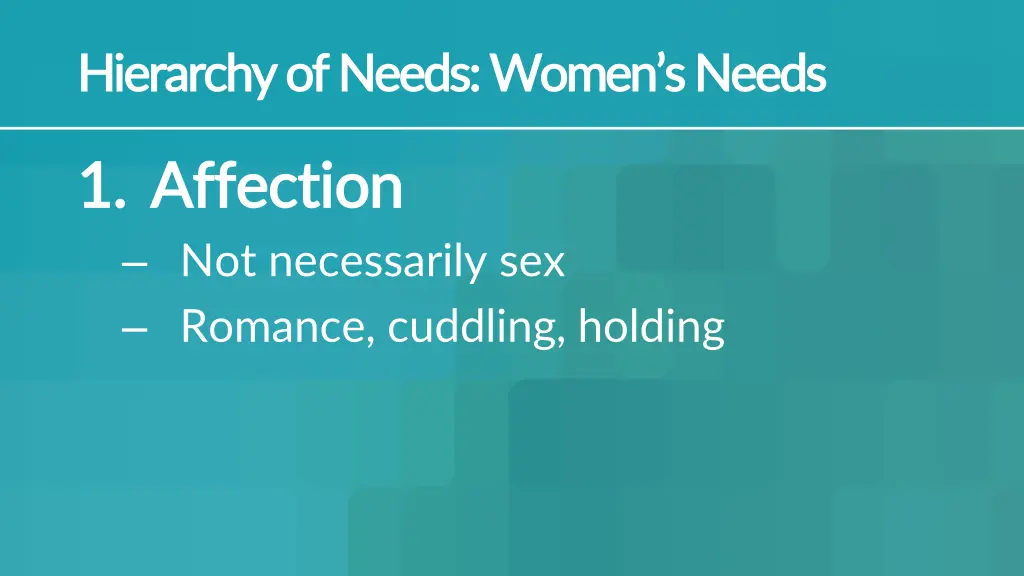 Hierarchy of Needs: Women's Needs

1. Affection
– Not necessarily sex
– Romance, cuddling, holding